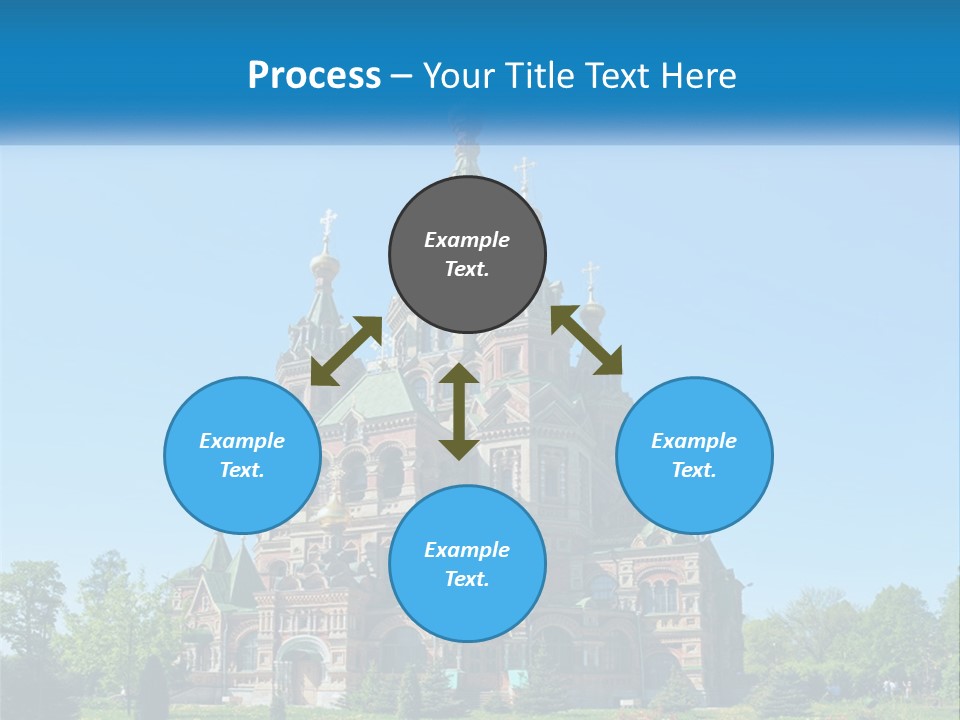 Process – Your Title Text Here

Example Text.

Example Text.

Example Text.

Example Text.